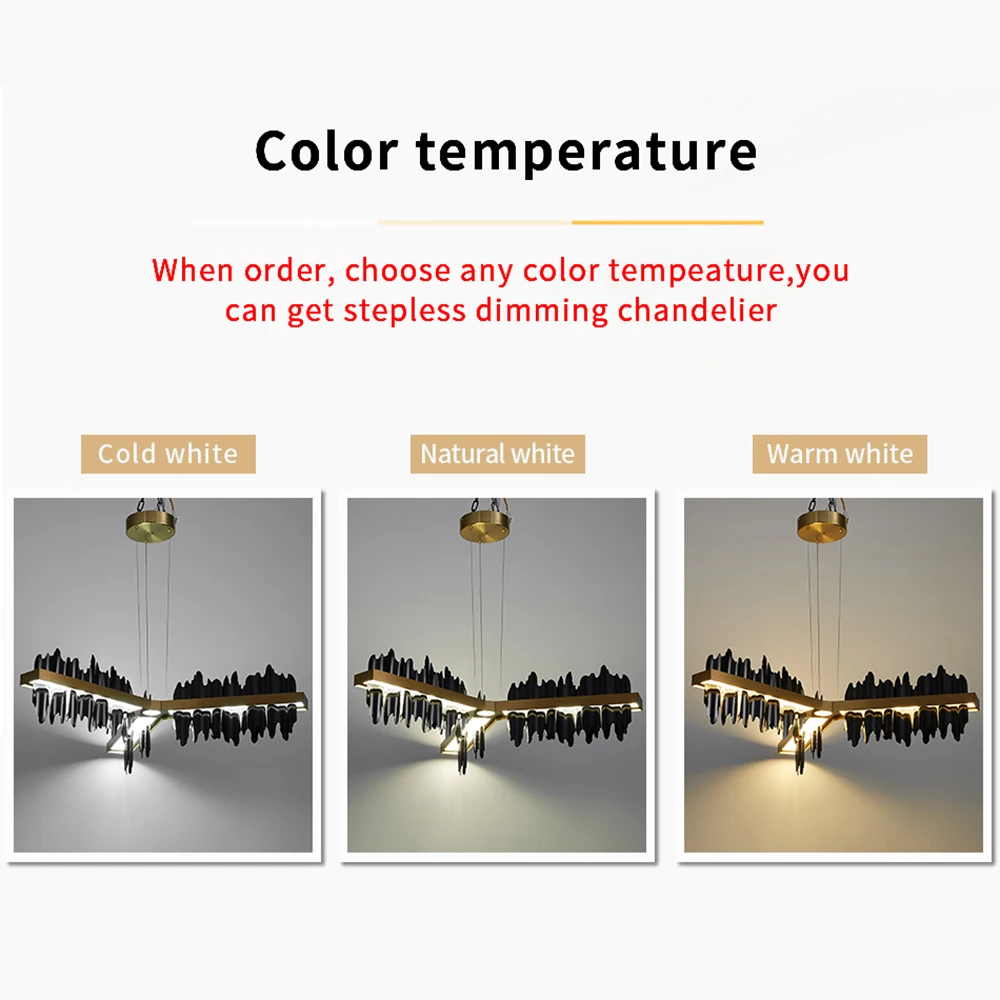 Color temperature

When order, choose any color tempeature,you can get stepless dimming chandelier

Cold white

Natural white

Warm white